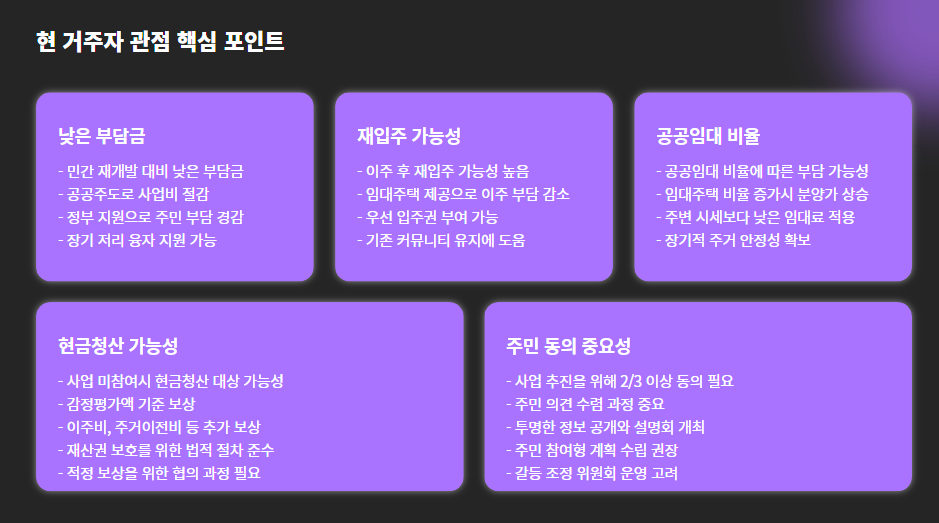 현 거주자 관점 핵심 포인트

낮은 부담금

- 민간 재개발 대비 낮은 부담금
- 공공주도로 사업비 절감
- 정부 지원으로 주민 부담 경감
- 장기 저리 융자 지원 가능

재입주 가능성

- 이주 후 재입주 가능성 높음
- 임대주택 제공으로 이주 부담 감소
- 우선 입주권 부여 가능
- 기존 커뮤니티 유지에 도움

공공임대 비율

- 공공임대 비율에 따른 부담 가능성
- 임대주택 비율 증가시 분양가 상승
- 주변 시세보다 낮은 임대료 적용
- 장기적 주거 안정성 확보

현금청산 가능성

- 사업 미참여시 현금청산 대상 가능성
- 감정평가액 기준 보상
- 이주비, 주거이전비 등 추가 보상
- 재산권 보호를 위한 법적 절차 준수
- 적정 보상을 위한 협의 과정 필요

주민 동의 중요성

- 사업 추진을 위해 2/3 이상 동의 필요
- 주민 의견 수렴 과정 중요
- 투명한 정보 공개와 설명회 개최
- 주민 참여형 계획 수립 권장
- 갈등 조정 위원회 운영 고려